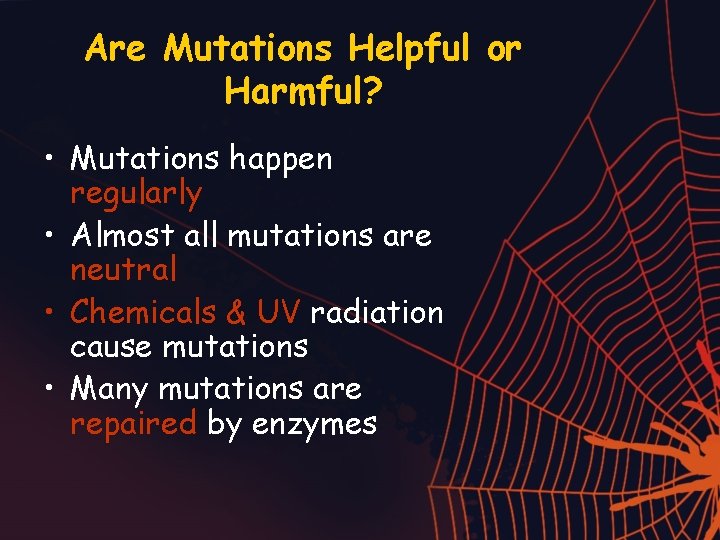 Are Mutations Helpful or Harmful?

• Mutations happen regularly
• Almost all mutations are neutral
• Chemicals & UV radiation cause mutations
• Many mutations are repaired by enzymes